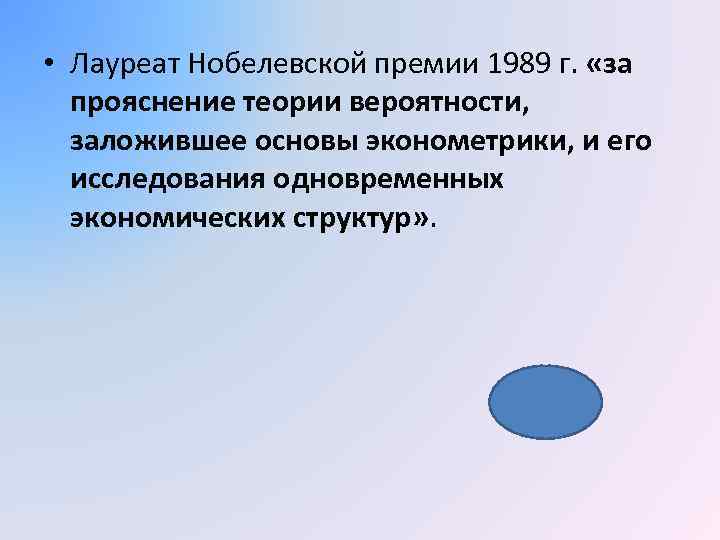 • Лауреат Нобелевской премии 1989 г. «за прояснение теории вероятности, заложившее основы эконометрики, и его исследования одновременных экономических структур».